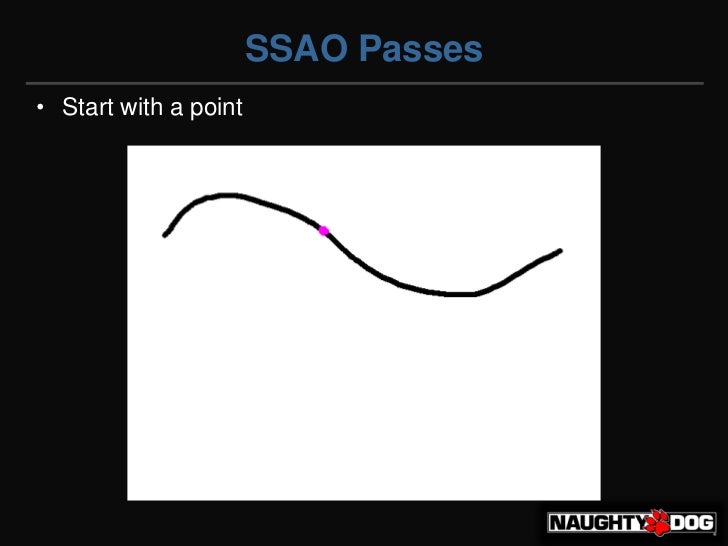 SSAO Passes

• Start with a point

NAUGHTY DOG